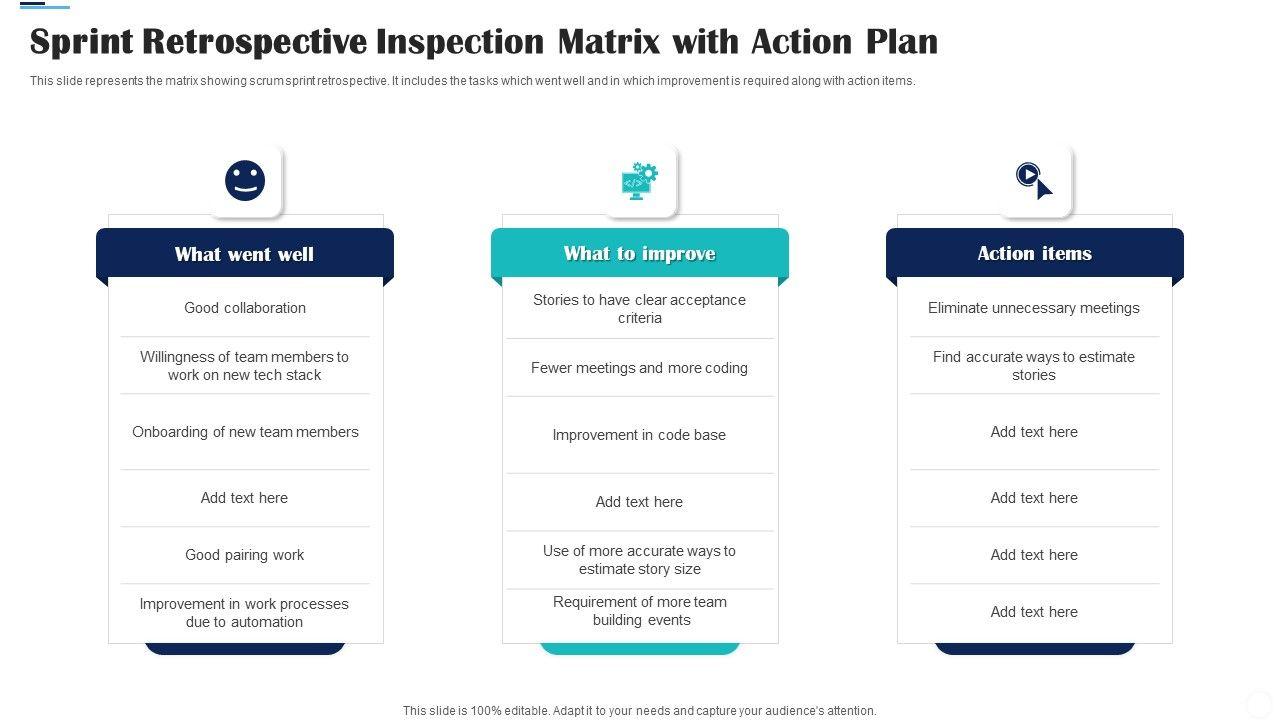 Sprint Retrospective Inspection Matrix with Action Plan

This slide represents the matrix showing scrum sprint retrospective. It includes the tasks which went well and in which improvement is required along with action items.

What went well

Good collaboration

Willingness of team members to work on new tech stack

Onboarding of new team members

Add text here

Good pairing work

Improvement in work processes due to automation

What to improve

Stories to have clear acceptance criteria

Fewer meetings and more coding

Improvement in code base

Add text here

Use of more accurate ways to estimate story size

Requirement of more team building events

Action items

Eliminate unnecessary meetings

Find accurate ways to estimate stories

Add text here

Add text here

Add text here

Add text here

This slide is 100% editable. Adapt it to your needs and capture your audience's attention.